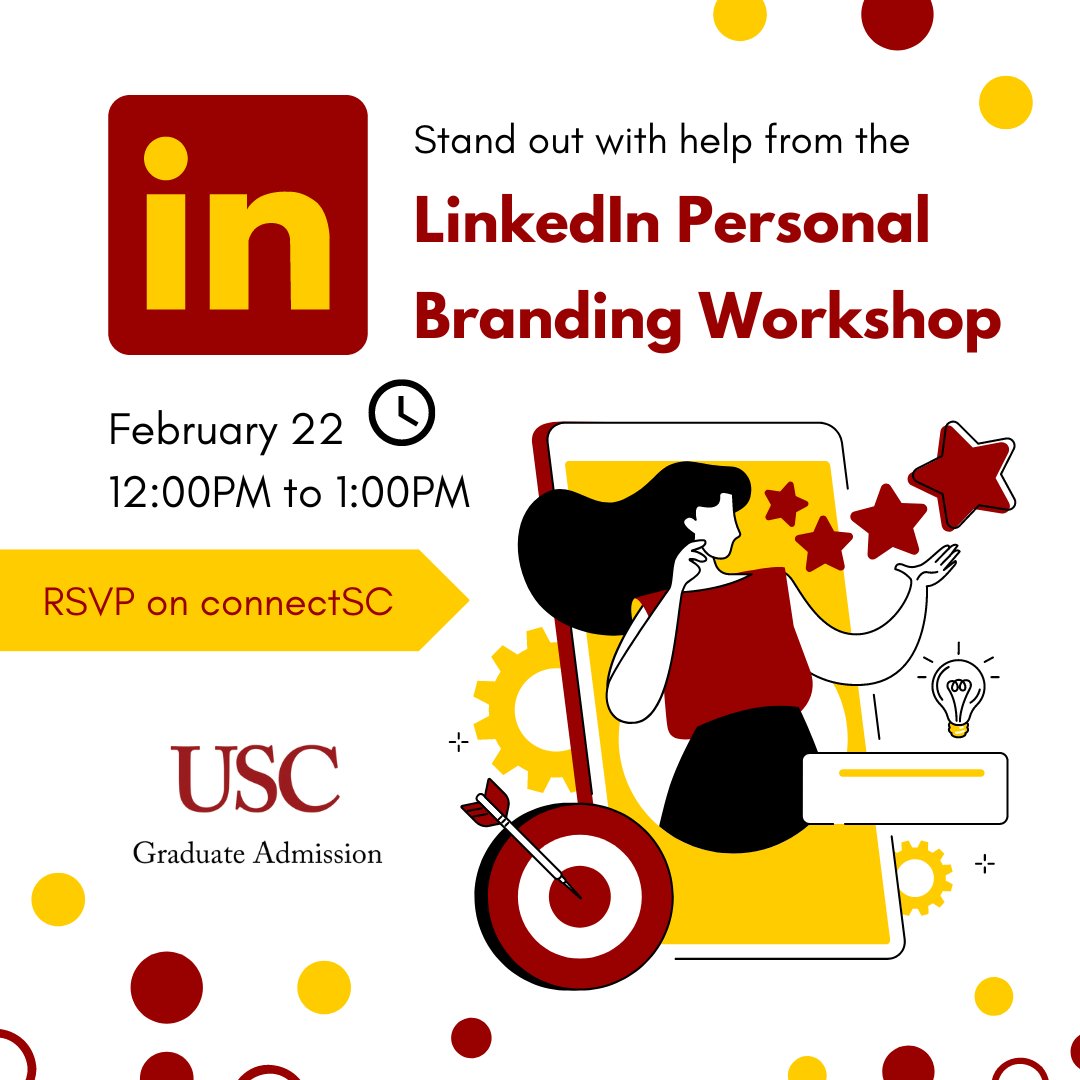 in

Stand out with help from the

LinkedIn Personal Branding Workshop

February 22
12:00PM to 1:00PM

RSVP on connectSC

USC
Graduate Admission